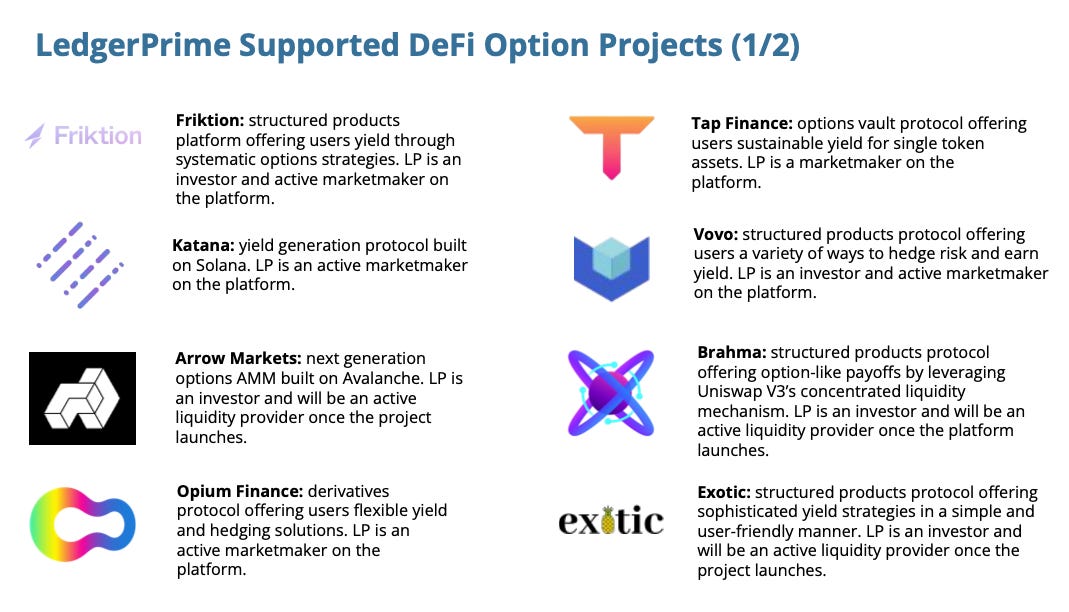 LedgerPrime Supported DeFi Option Projects (1/2)

Friktion

Friktion: structured products platform offering users yield through systematic options strategies. LP is an investor and active marketmaker on the platform.

Katana: yield generation protocol built on Solana. LP is an active marketmaker on the platform.

Arrow Markets: next generation options AMM built on Avalanche. LP is an investor and will be an active liquidity provider once the project launches.

Opium Finance: derivatives protocol offering users flexible yield and hedging solutions. LP is an active marketmaker on the platform.

Tap Finance: options vault protocol offering users sustainable yield for single token assets. LP is a marketmaker on the platform.

Vovo: structured products protocol offering users a variety of ways to hedge risk and earn yield. LP is an investor and active marketmaker on the platform.

Brahma: structured products protocol offering option-like payoffs by leveraging Uniswap V3's concentrated liquidity mechanism. LP is an investor and will be an active liquidity provider once the platform launches.

exotic

Exotic: structured products protocol offering sophisticated yield strategies in a simple and user-friendly manner. LP is an investor and will be an active liquidity provider once the project launches.